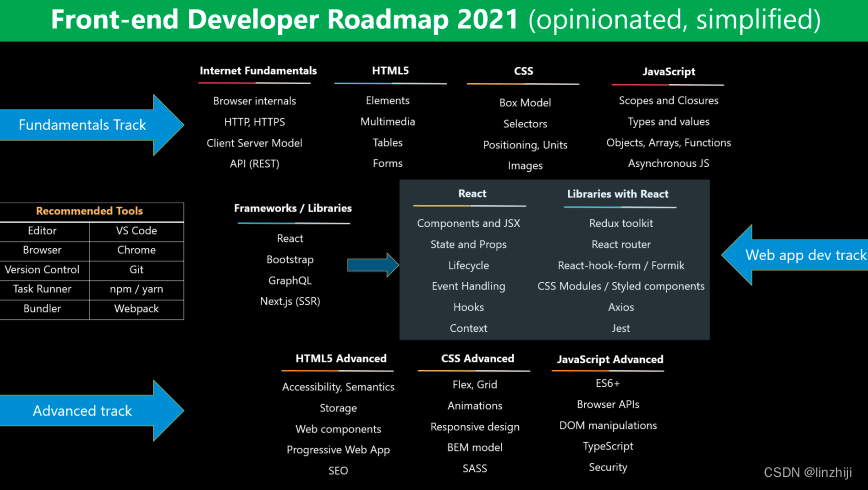 Front-end Developer Roadmap 2021 (opinionated, simplified)

Fundamentals Track

Internet Fundamentals
Browser internals
HTTP, HTTPS
Client Server Model
API (REST)

HTML5
Elements
Multimedia
Tables
Forms

CSS
Box Model
Selectors
Positioning, Units
Images

JavaScript
Scopes and Closures
Types and values
Objects, Arrays, Functions
Asynchronous JS

| Recommended Tools | |
|---|---|
| Editor | VS Code |
| Browser | Chrome |
| Version Control | Git |
| Task Runner | npm / yarn |
| Bundler | Webpack |

Frameworks / Libraries
React
Bootstrap
GraphQL
Next.js (SSR)

React
Components and JSX
State and Props
Lifecycle
Event Handling
Hooks
Context

Libraries with React
Redux toolkit
React router
React-hook-form / Formik
CSS Modules / Styled components
Axios
Jest

Web app dev track

Advanced track

HTML5 Advanced
Accessibility, Semantics
Storage
Web components
Progressive Web App
SEO

CSS Advanced
Flex, Grid
Animations
Responsive design
BEM model
SASS

JavaScript Advanced
ES6+
Browser APIs
DOM manipulations
TypeScript
Security

CSDN @linzhiji